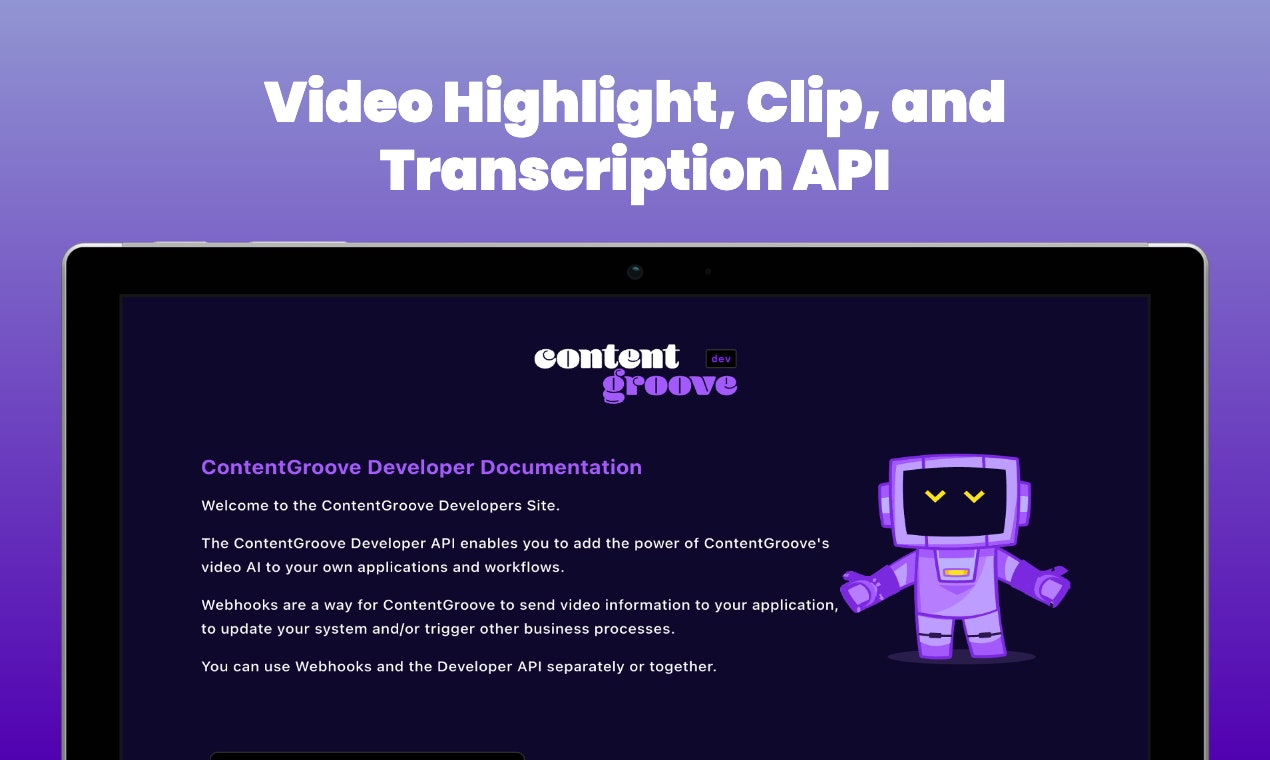 Video Highlight, Clip, and Transcription API

content groove dev

ContentGroove Developer Documentation

Welcome to the ContentGroove Developers Site.

The ContentGroove Developer API enables you to add the power of ContentGroove's video AI to your own applications and workflows.

Webhooks are a way for ContentGroove to send video information to your application, to update your system and/or trigger other business processes.

You can use Webhooks and the Developer API separately or together.